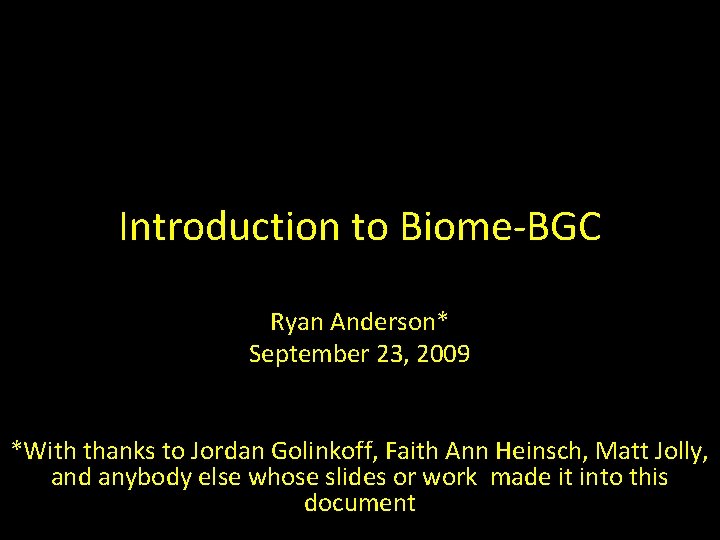 Introduction to Biome-BGC

Ryan Anderson*
September 23, 2009

*With thanks to Jordan Golinkoff, Faith Ann Heinsch, Matt Jolly, and anybody else whose slides or work made it into this document